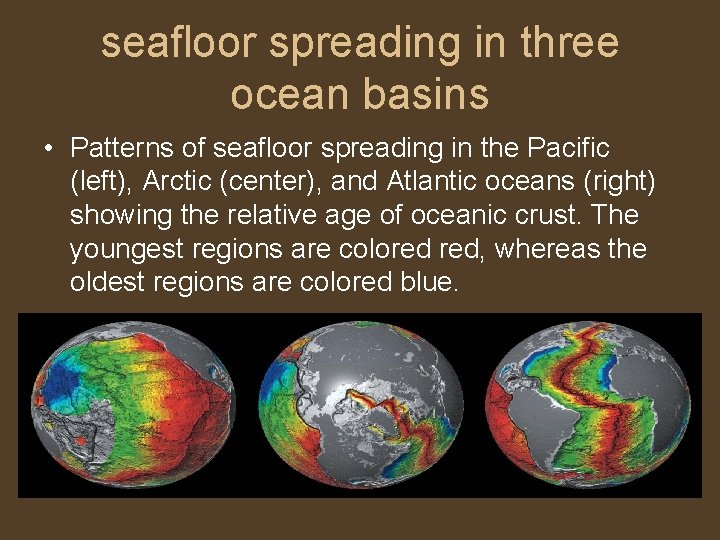 seafloor spreading in three ocean basins

• Patterns of seafloor spreading in the Pacific (left), Arctic (center), and Atlantic oceans (right) showing the relative age of oceanic crust. The youngest regions are colored red, whereas the oldest regions are colored blue.